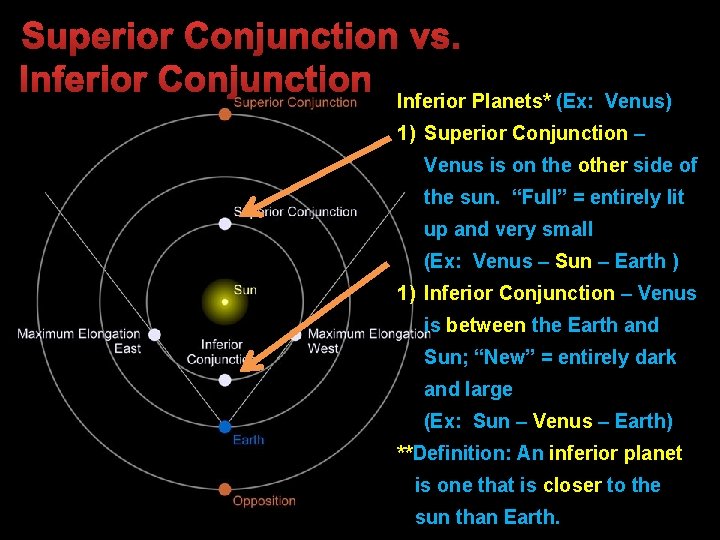 Superior Conjunction vs. Inferior Conjunction

Superior Conjunction

Superior Conjunction

Sun

Maximum Elongation East

Inferior Conjunction

Maximum Elongation West

Earth

Opposition

Inferior Planets* (Ex: Venus)

1) Superior Conjunction – Venus is on the other side of the sun. "Full" = entirely lit up and very small (Ex: Venus – Sun – Earth )

1) Inferior Conjunction – Venus is between the Earth and Sun; "New" = entirely dark and large (Ex: Sun – Venus – Earth)

**Definition: An inferior planet is one that is closer to the sun than Earth.